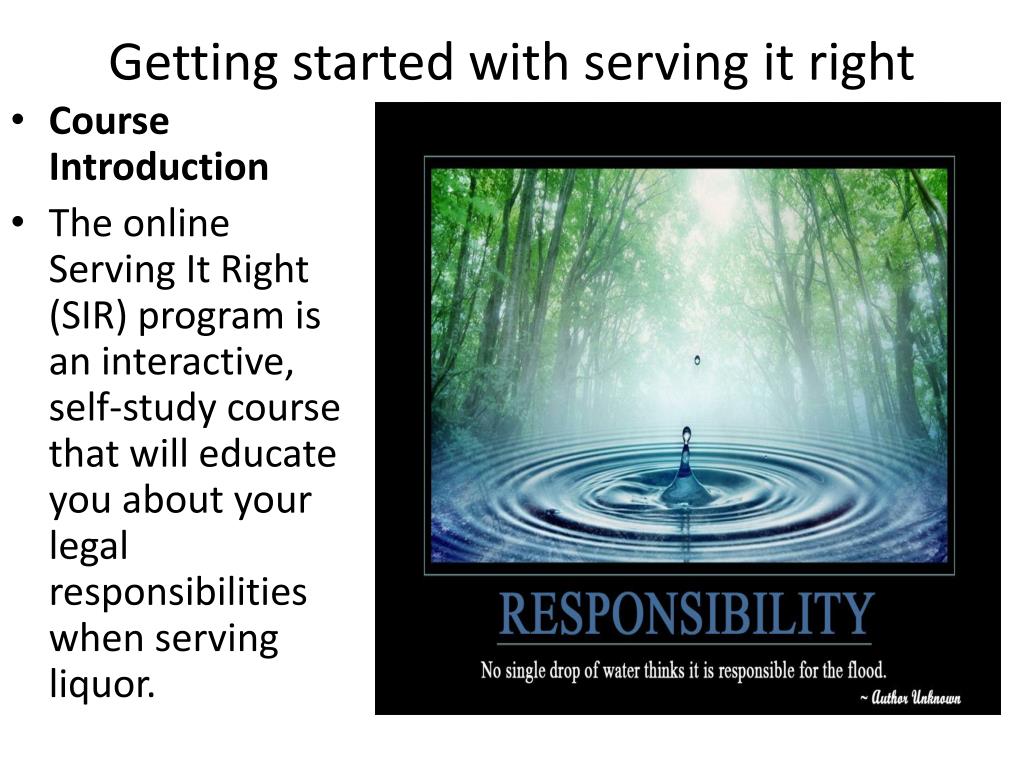 Getting started with serving it right

• **Course Introduction**

• The online Serving It Right (SIR) program is an interactive, self-study course that will educate you about your legal responsibilities when serving liquor.

RESPONSIBILITY

No single drop of water thinks it is responsible for the flood.

~ Author Unknown